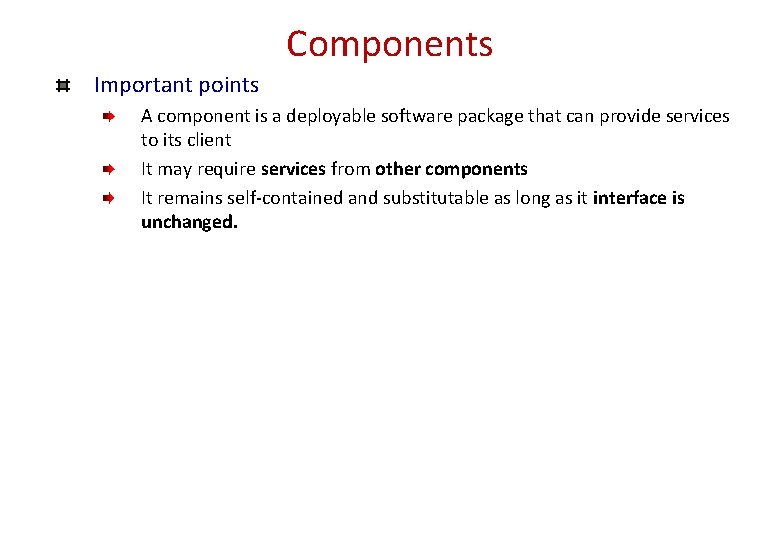 Components

Important points

A component is a deployable software package that can provide services to its client

It may require services from other components

It remains self-contained and substitutable as long as it interface is unchanged.